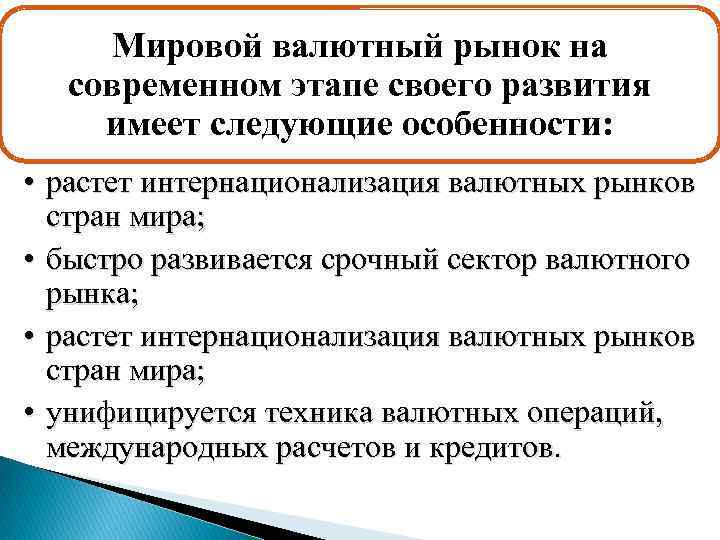 Мировой валютный рынок на современном этапе своего развития имеет следующие особенности:

• растет интернационализация валютных рынков стран мира;
• быстро развивается срочный сектор валютного рынка;
• растет интернационализация валютных рынков стран мира;
• унифицируется техника валютных операций, международных расчетов и кредитов.